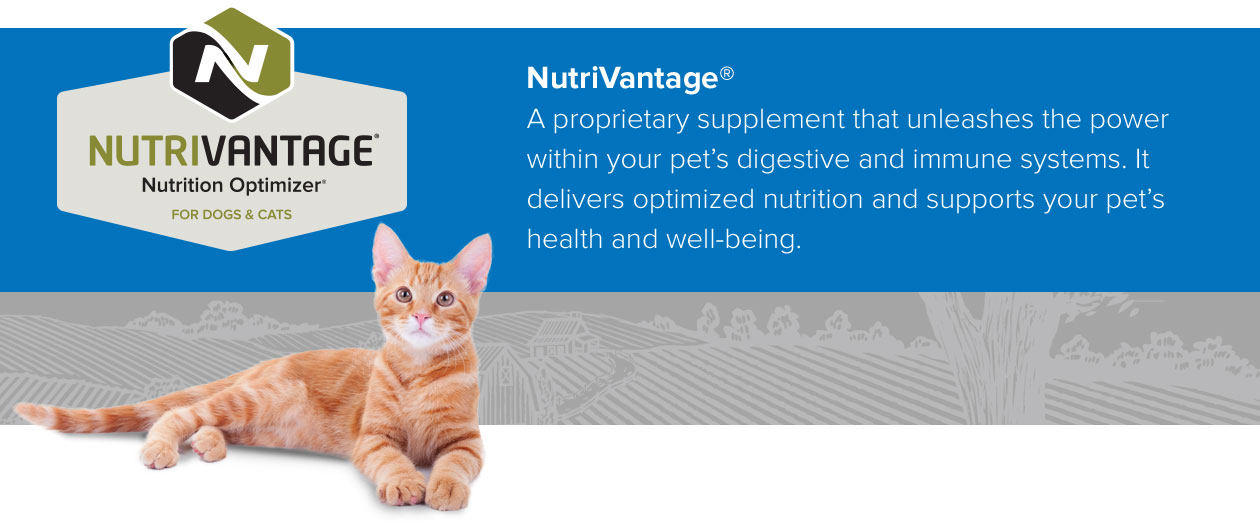 N

NUTRIVANTAGE®
Nutrition Optimizer®
FOR DOGS & CATS

NutriVantage®
A proprietary supplement that unleashes the power within your pet's digestive and immune systems. It delivers optimized nutrition and supports your pet's health and well-being.